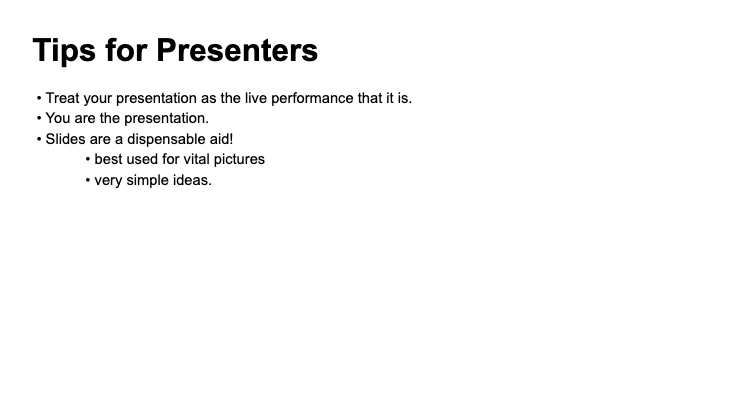 Tips for Presenters

• Treat your presentation as the live performance that it is.
• You are the presentation.
• Slides are a dispensable aid!
  • best used for vital pictures
  • very simple ideas.